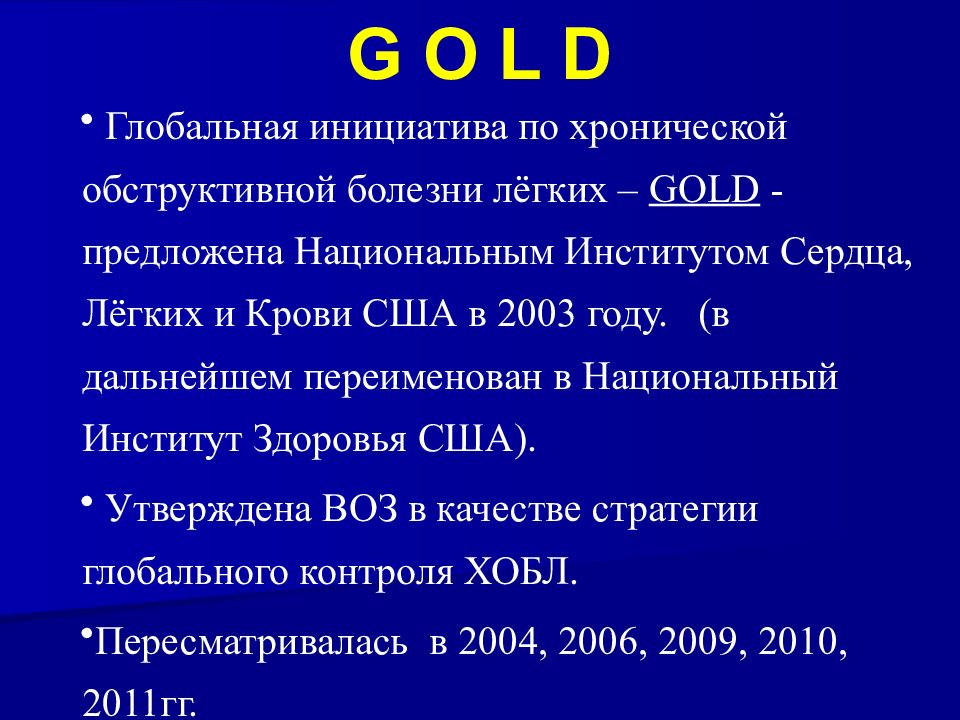 G O L D

• Глобальная инициатива по хронической обструктивной болезни лёгких – GOLD - предложена Национальным Институтом Сердца, Лёгких и Крови США в 2003 году. (в дальнейшем переименован в Национальный Институт Здоровья США).

• Утверждена ВОЗ в качестве стратегии глобального контроля ХОБЛ.

•Пересматривалась в 2004, 2006, 2009, 2010, 2011гг.